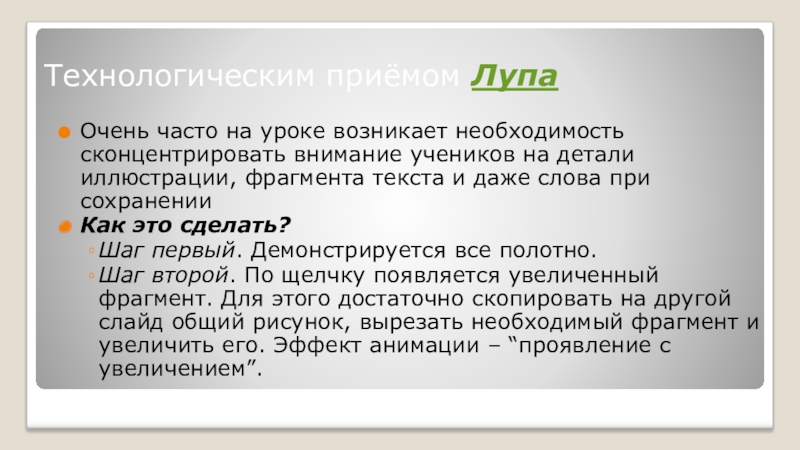 Технологическим приёмом Лупа

Очень часто на уроке возникает необходимость сконцентрировать внимание учеников на детали иллюстрации, фрагмента текста и даже слова при сохранении

Как это сделать?

Шаг первый. Демонстрируется все полотно.

Шаг второй. По щелчку появляется увеличенный фрагмент. Для этого достаточно скопировать на другой слайд общий рисунок, вырезать необходимый фрагмент и увеличить его. Эффект анимации – “проявление с увеличением”.